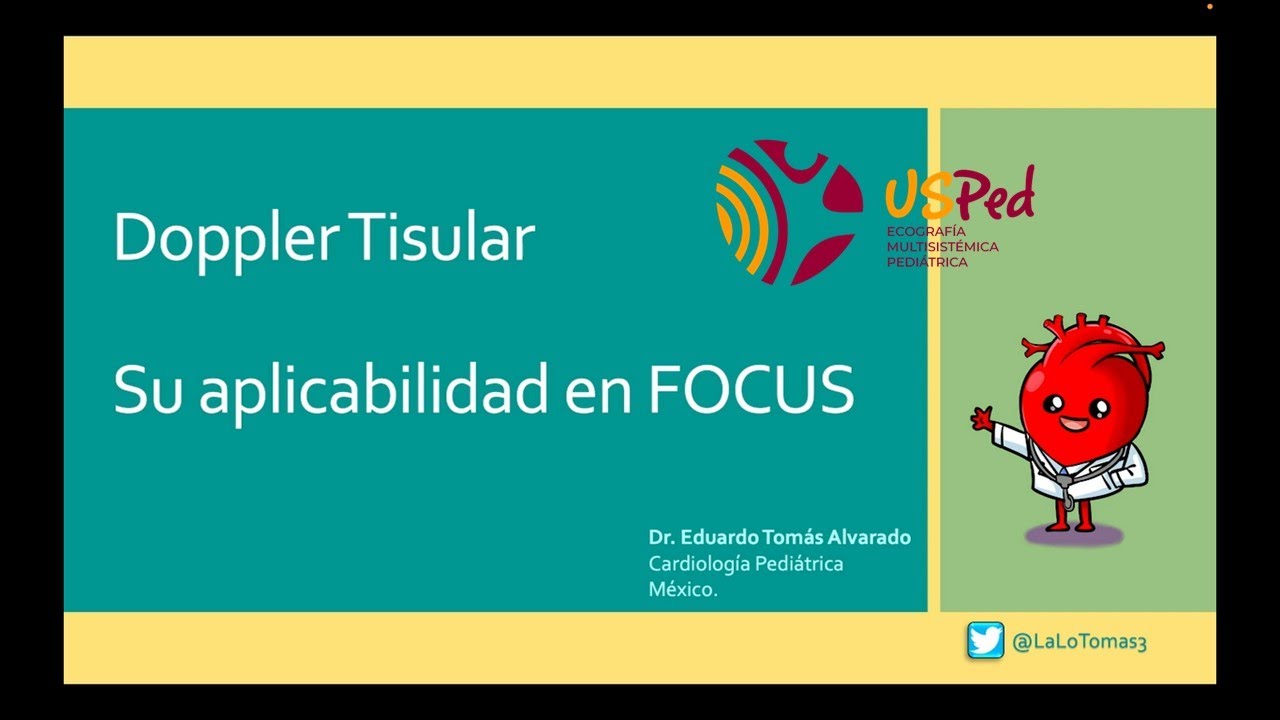 Doppler Tisular

Su aplicabilidad en FOCUS

USPed
ECOGRAFÍA MULTISISTÉMICA PEDIATRICA

Dr. Eduardo Tomás Alvarado
Cardiología Pediátrica
México.

@LaLoTomas3